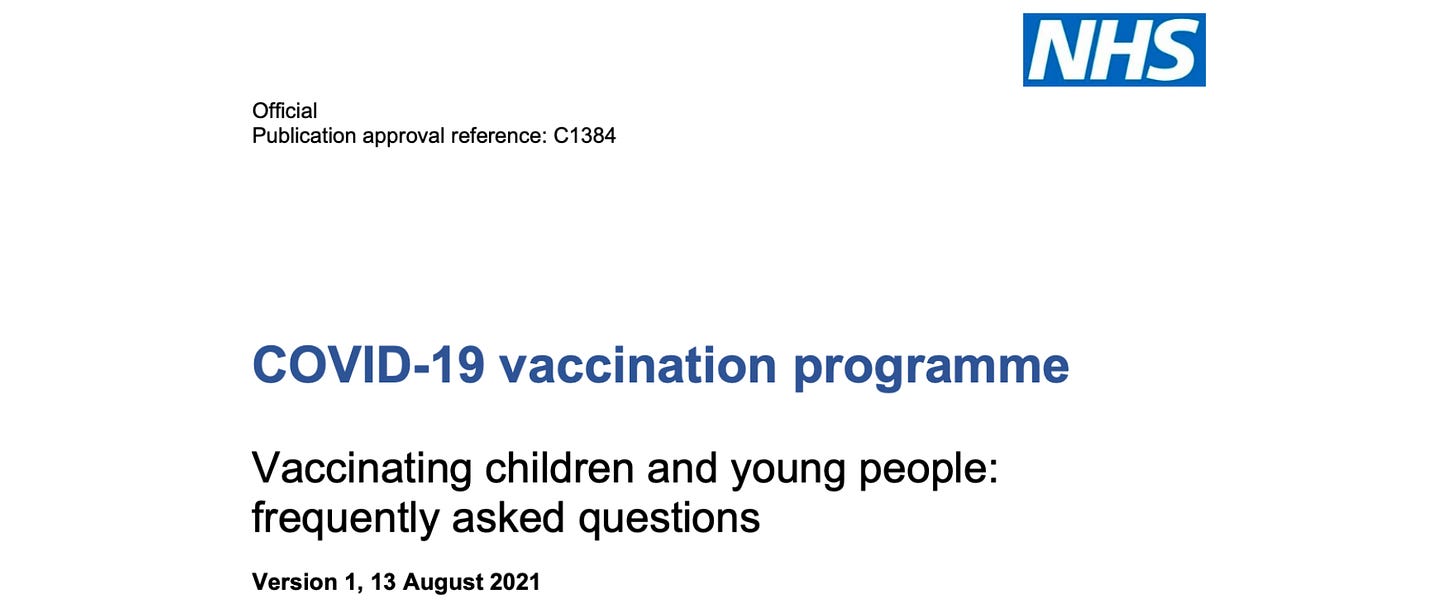 NHS

Official
Publication approval reference: C1384

COVID-19 vaccination programme

Vaccinating children and young people: frequently asked questions

Version 1, 13 August 2021